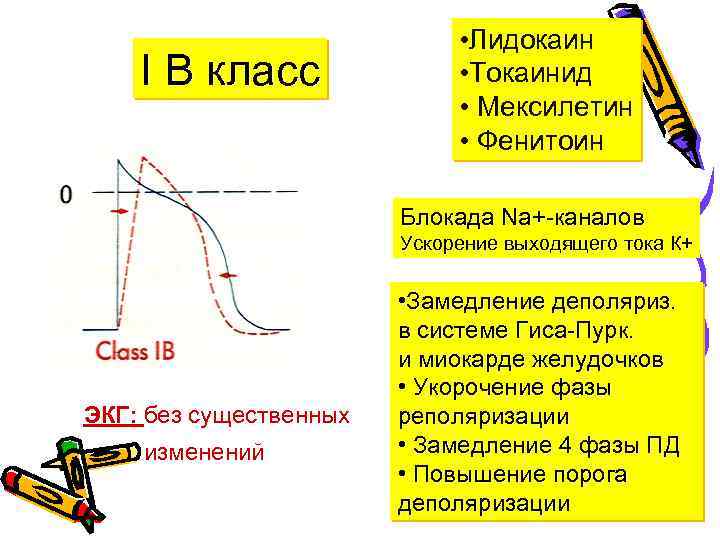 I B класс

0

Class IB

ЭКГ: без существенных изменений

•Лидокаин
•Токаинид
• Мексилетин
• Фенитоин

Блокада Na+-каналов
Ускорение выходящего тока К+

•Замедление деполяриз. в системе Гиса-Пурк. и миокарде желудочков
• Укорочение фазы реполяризации
• Замедление 4 фазы ПД
• Повышение порога деполяризации